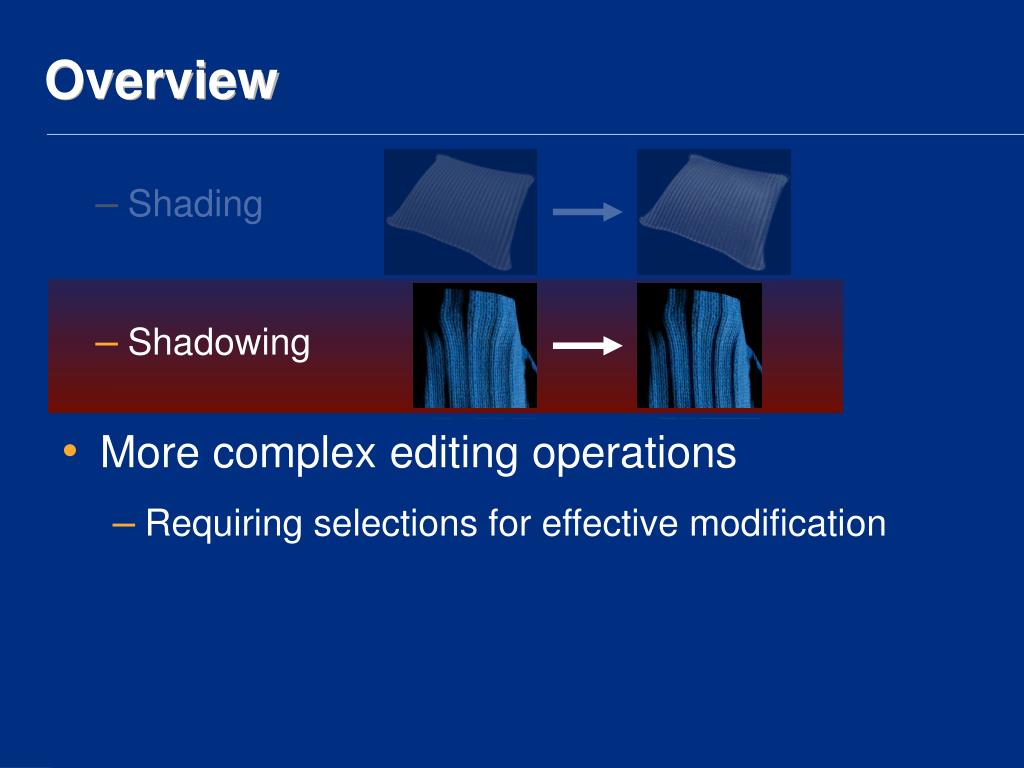 Overview

– Shading

– Shadowing

• More complex editing operations

– Requiring selections for effective modification